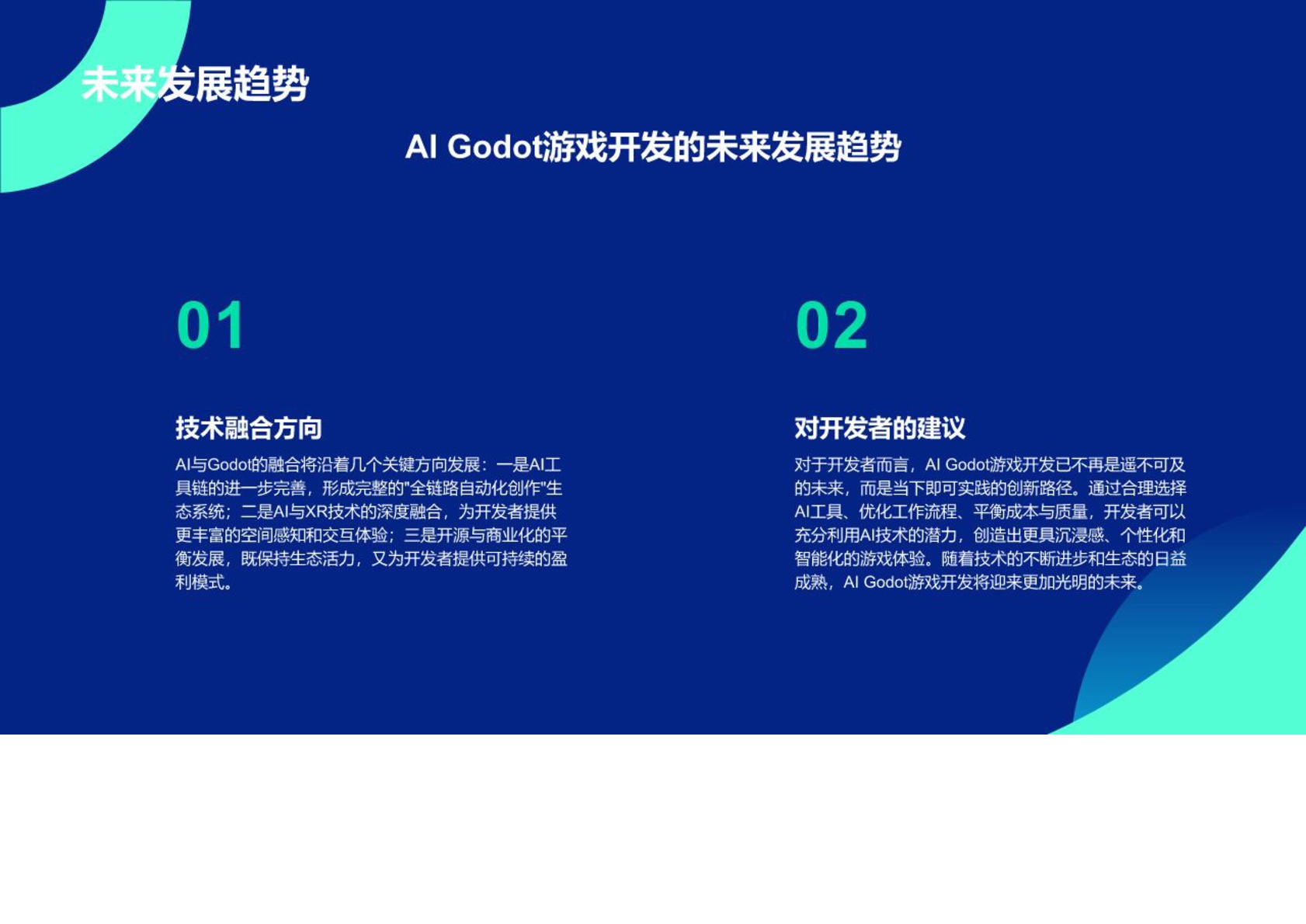 未来发展趋势

AI Godot游戏开发的未来发展趋势

01

技术融合方向

AI与Godot的融合将沿着几个关键方向发展：一是AI工具链的进一步完善，形成完整的"全链路自动化创作"生态系统；二是AI与XR技术的深度融合，为开发者提供更丰富的空间感知和交互体验；三是开源与商业化的平衡发展，既保持生态活力，又为开发者提供可持续的盈利模式。

02

对开发者的建议

对于开发者而言，AI Godot游戏开发已不再是遥不可及的未来，而是当下即可实践的创新路径。通过合理选择AI工具、优化工作流程、平衡成本与质量，开发者可以充分利用AI技术的潜力，创造出更具沉浸感、个性化和智能化的游戏体验。随着技术的不断进步和生态的日益成熟，AI Godot游戏开发将迎来更加光明的未来。